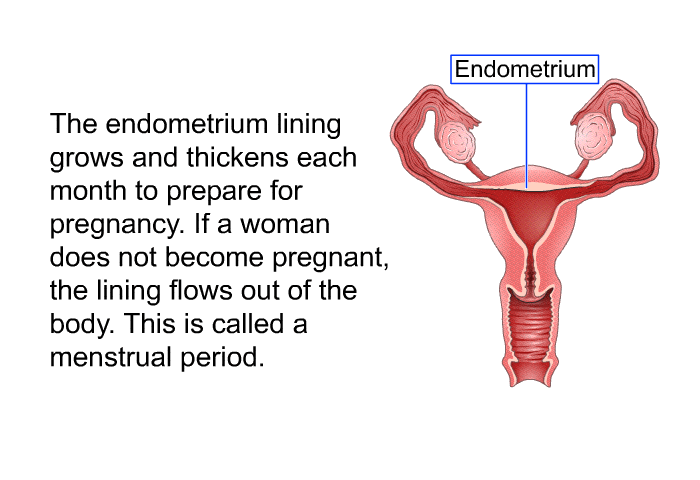 The endometrium lining grows and thickens each month to prepare for pregnancy. If a woman does not become pregnant, the lining flows out of the body. This is called a menstrual period.

Endometrium